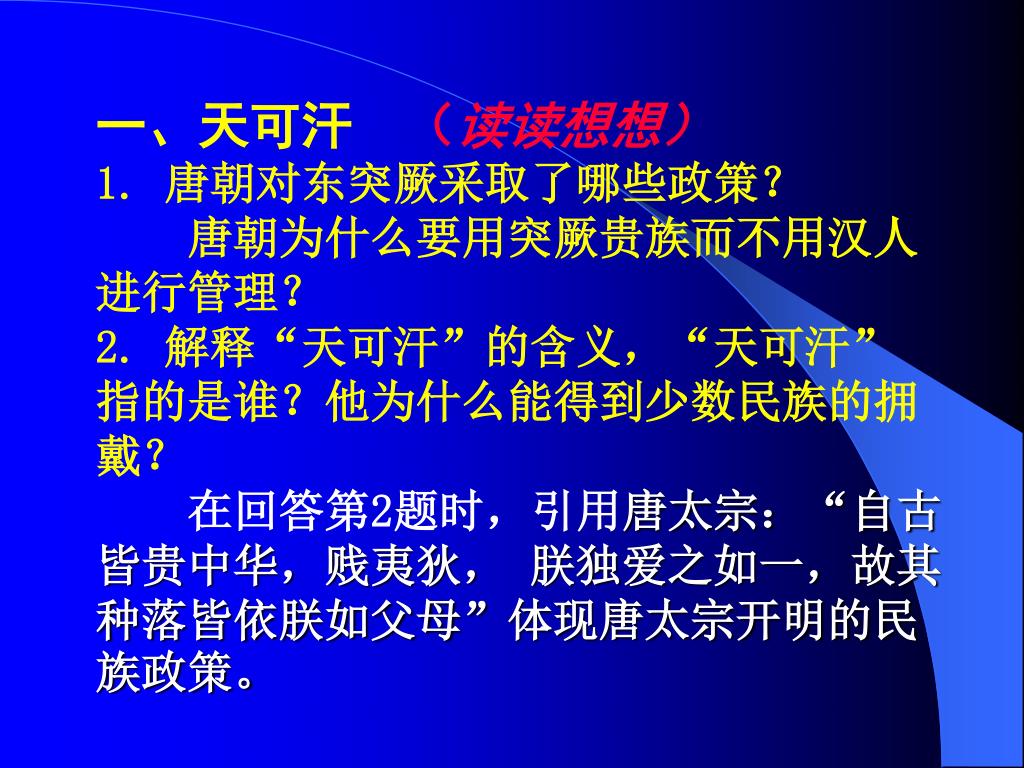 一、天可汗　（读读想想）
1. 唐朝对东突厥采取了哪些政策？
　　唐朝为什么要用突厥贵族而不用汉人进行管理？
2. 解释“天可汗”的含义，“天可汗”指的是谁？他为什么能得到少数民族的拥戴？
　　在回答第2题时，引用唐太宗：“自古皆贵中华，贱夷狄，　朕独爱之如一，故其种落皆依朕如父母”体现唐太宗开明的民族政策。